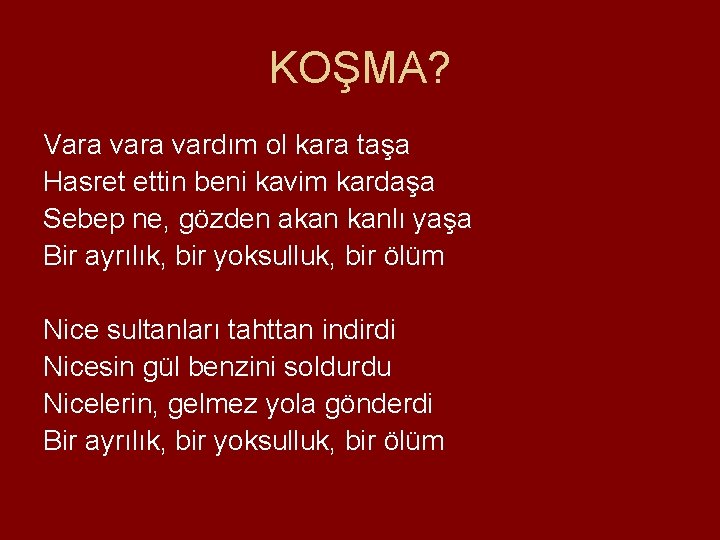 KOŞMA?

Vara vara vardım ol kara taşa
Hasret ettin beni kavim kardaşa
Sebep ne, gözden akan kanlı yaşa
Bir ayrılık, bir yoksulluk, bir ölüm

Nice sultanları tahttan indirdi
Nicesin gül benzini soldurdu
Nicelerin, gelmez yola gönderdi
Bir ayrılık, bir yoksulluk, bir ölüm